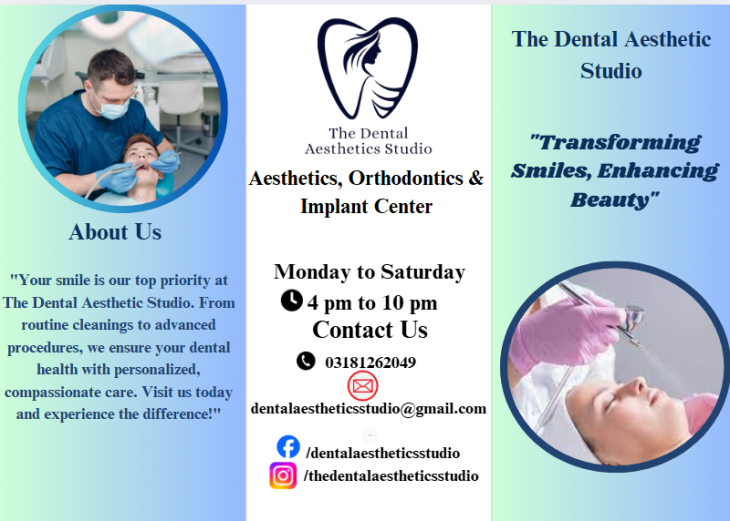 About Us

"Your smile is our top priority at The Dental Aesthetic Studio. From routine cleanings to advanced procedures, we ensure your dental health with personalized, compassionate care. Visit us today and experience the difference!"

The Dental Aesthetics Studio

Aesthetics, Orthodontics & Implant Center

Monday to Saturday
4 pm to 10 pm
Contact Us
03181262049
dentalaestheticsstudio@gmail.com
/dentalaestheticsstudio
/thedentalaestheticsstudio

The Dental Aesthetic Studio

"Transforming Smiles, Enhancing Beauty"